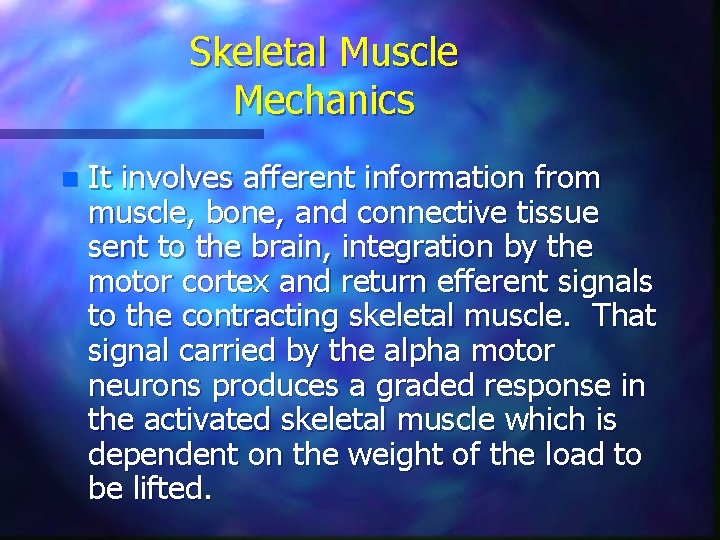 Skeletal Muscle Mechanics

It involves afferent information from muscle, bone, and connective tissue sent to the brain, integration by the motor cortex and return efferent signals to the contracting skeletal muscle. That signal carried by the alpha motor neurons produces a graded response in the activated skeletal muscle which is dependent on the weight of the load to be lifted.